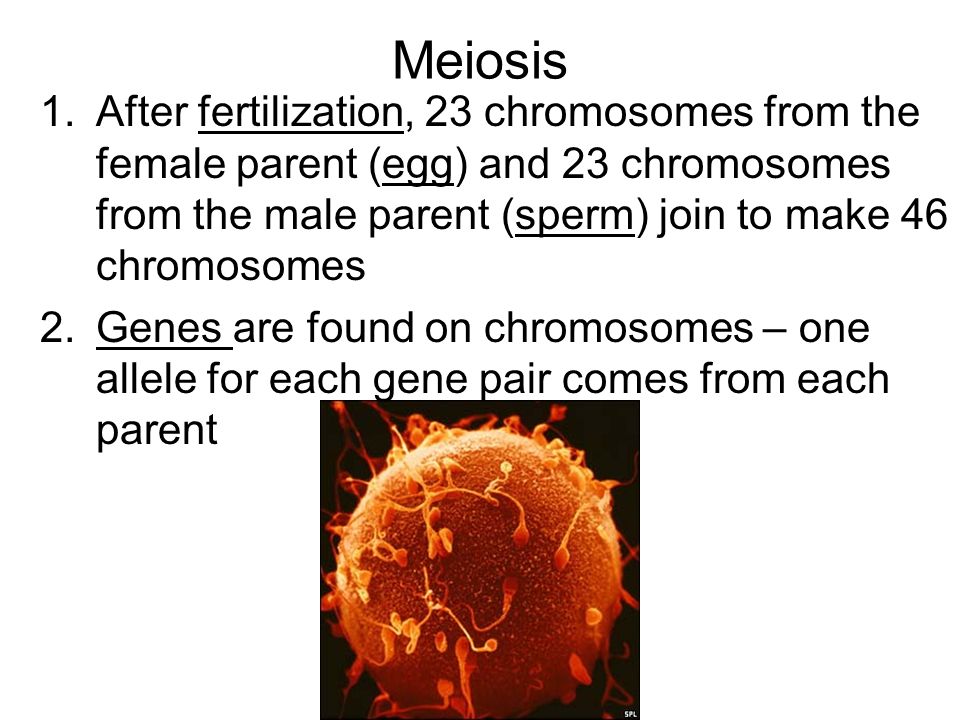 Meiosis

1. After fertilization, 23 chromosomes from the female parent (egg) and 23 chromosomes from the male parent (sperm) join to make 46 chromosomes

2. Genes are found on chromosomes – one allele for each gene pair comes from each parent

SPL